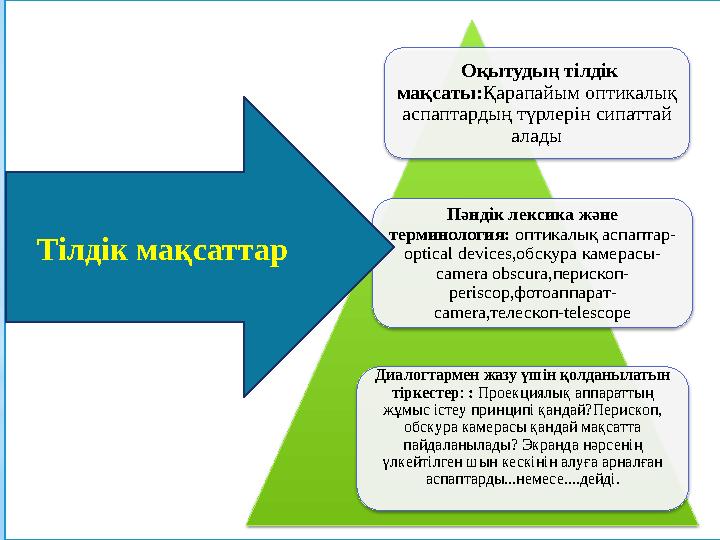 Тілдік мақсаттар

Оқытудың тілдік мақсаты:Қарапайым оптикалық аспаптардың түрлерін сипаттай алады

Пәндік лексика және терминология: оптикалық аспаптар-optical devices,обскура камерасы-camera obscura,перископ-periscop,фотоаппарат-camera,телескоп-telescope

Диалогтармен жазу үшін қолданылатын тіркестер: : Проекциялық аппараттың жұмыс істеу принципі қандай?Перископ, обскура камерасы қандай мақсатта пайдаланылады? Экранда нәрсенің үлкейтілген шын кескінін алуға арналған аспаптарды...немесе....дейді.